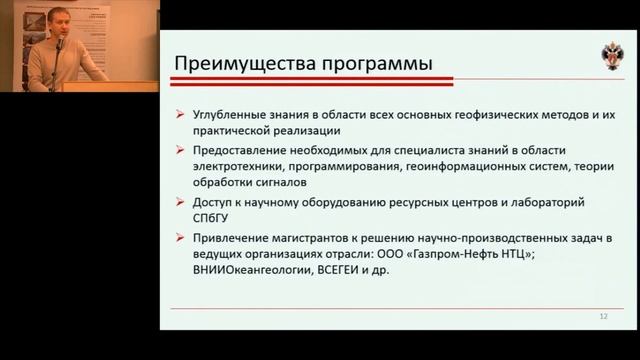 Преимущества программы

➢ Углубленные знания в области всех основных геофизических методов и их практической реализации

➢ Предоставление необходимых для специалиста знаний в области электротехники, программирования, геоинформационных систем, теории обработки сигналов

➢ Доступ к научному оборудованию ресурсных центров и лабораторий СПбГУ

➢ Привлечение магистрантов к решению научно-производственных задач в ведущих организациях отрасли: ООО «Газпром-Нефть НТЦ»; ВНИИОкеангеологии, ВСЕГЕИ и др.

12